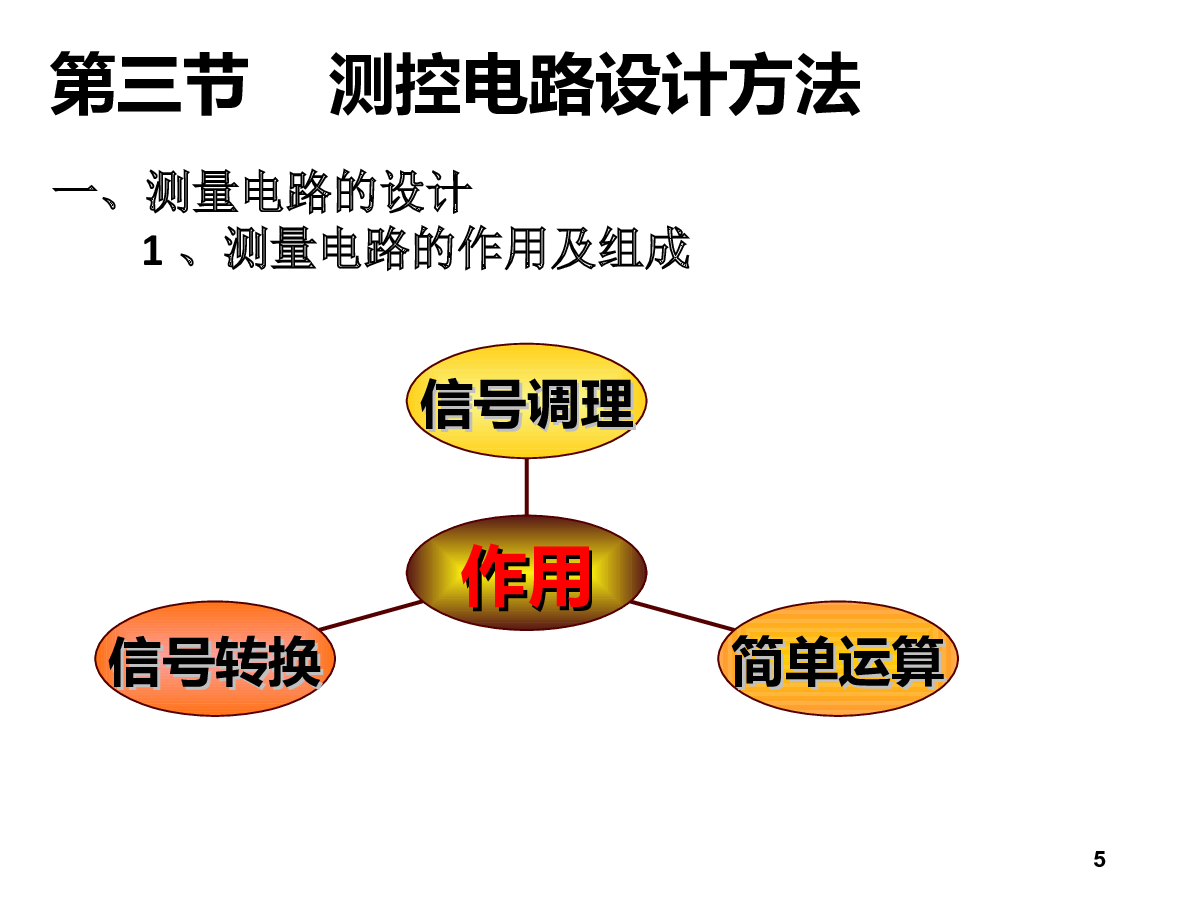 第三节　测控电路设计方法

一、测量电路的设计

1 、测量电路的作用及组成

信号调理

作用

信号转换

简单运算

5